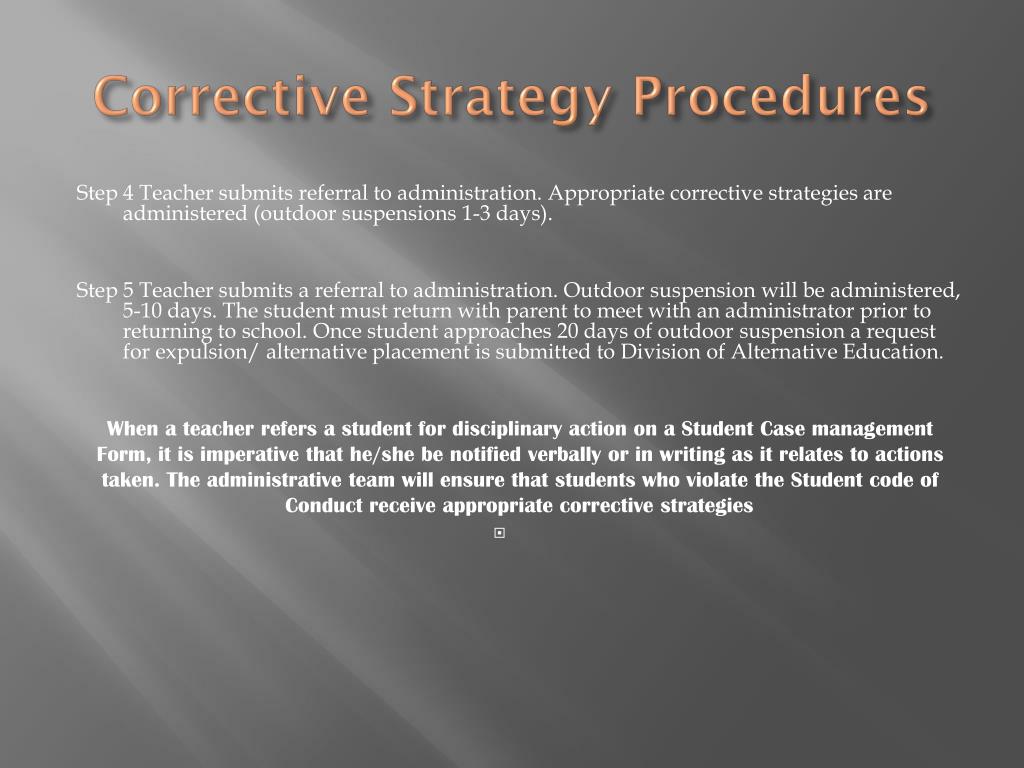 Corrective Strategy Procedures

Step 4 Teacher submits referral to administration. Appropriate corrective strategies are administered (outdoor suspensions 1-3 days).

Step 5 Teacher submits a referral to administration. Outdoor suspension will be administered, 5-10 days. The student must return with parent to meet with an administrator prior to returning to school. Once student approaches 20 days of outdoor suspension a request for expulsion/ alternative placement is submitted to Division of Alternative Education.

When a teacher refers a student for disciplinary action on a Student Case management Form, it is imperative that he/she be notified verbally or in writing as it relates to actions taken. The administrative team will ensure that students who violate the Student code of Conduct receive appropriate corrective strategies